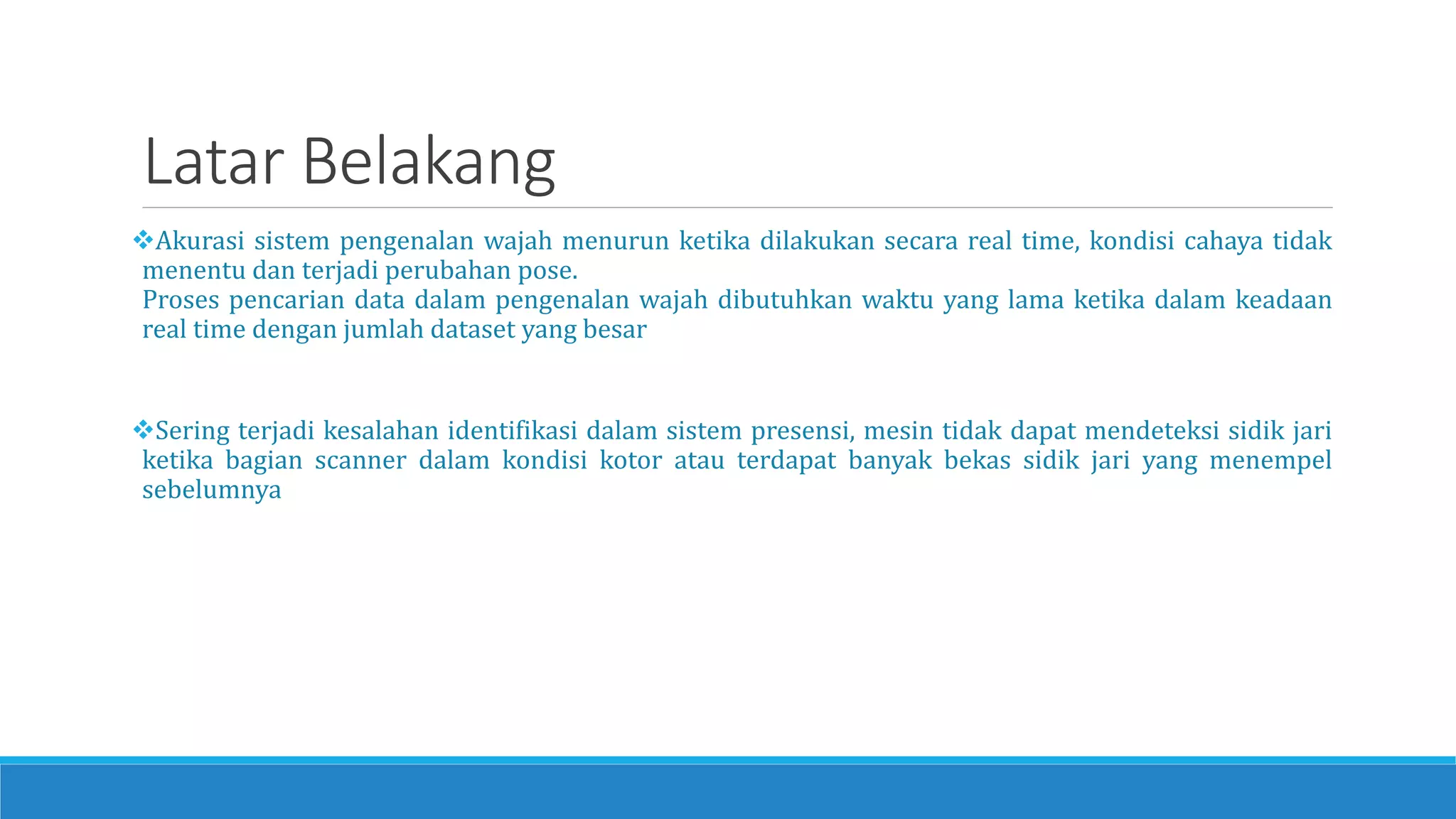 Latar Belakang

❖Akurasi sistem pengenalan wajah menurun ketika dilakukan secara real time, kondisi cahaya tidak menentu dan terjadi perubahan pose.
Proses pencarian data dalam pengenalan wajah dibutuhkan waktu yang lama ketika dalam keadaan real time dengan jumlah dataset yang besar

❖Sering terjadi kesalahan identifikasi dalam sistem presensi, mesin tidak dapat mendeteksi sidik jari ketika bagian scanner dalam kondisi kotor atau terdapat banyak bekas sidik jari yang menempel sebelumnya